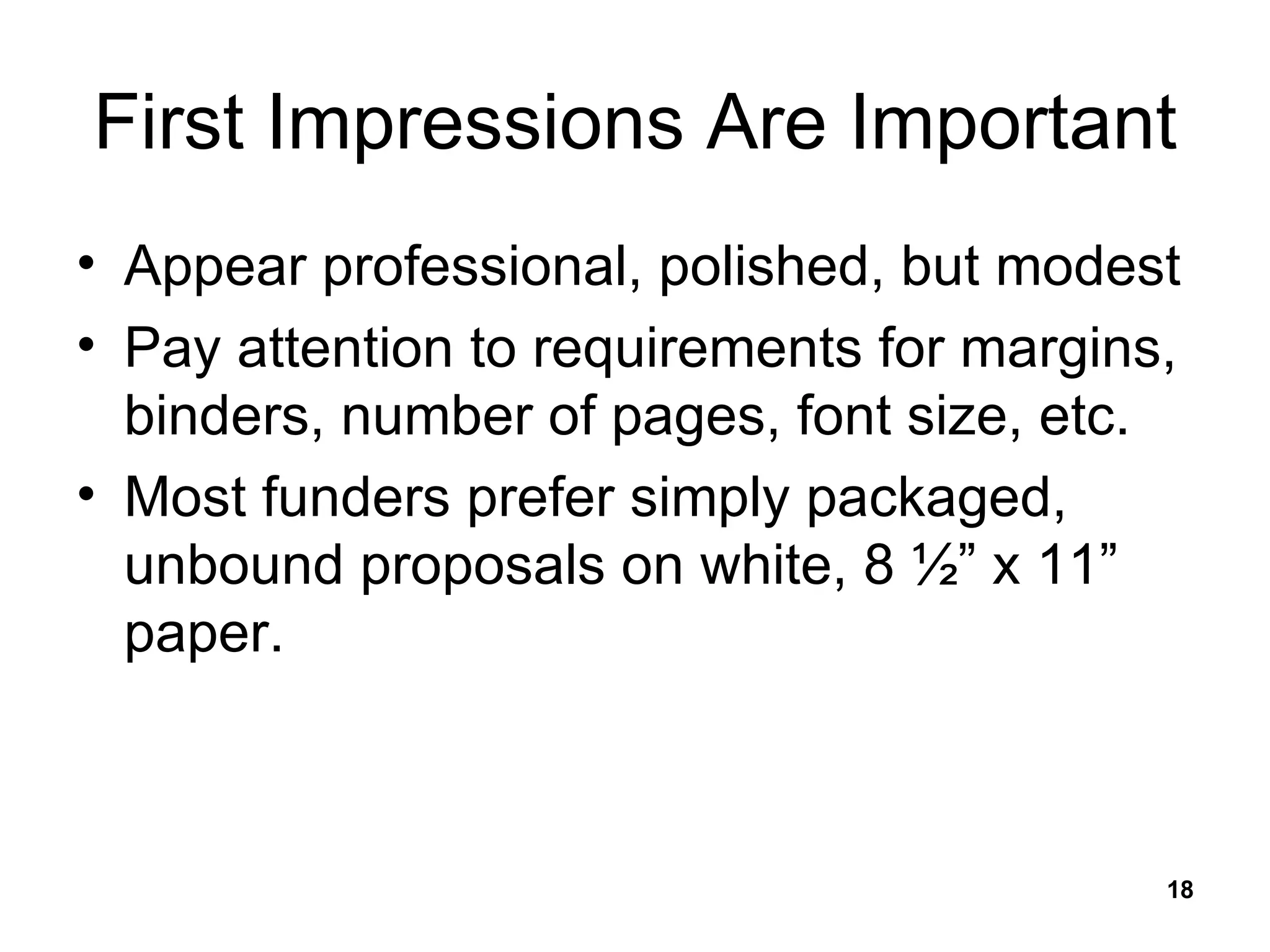 First Impressions Are Important

• Appear professional, polished, but modest
• Pay attention to requirements for margins, binders, number of pages, font size, etc.
• Most funders prefer simply packaged, unbound proposals on white, 8 ½” x 11” paper.

18